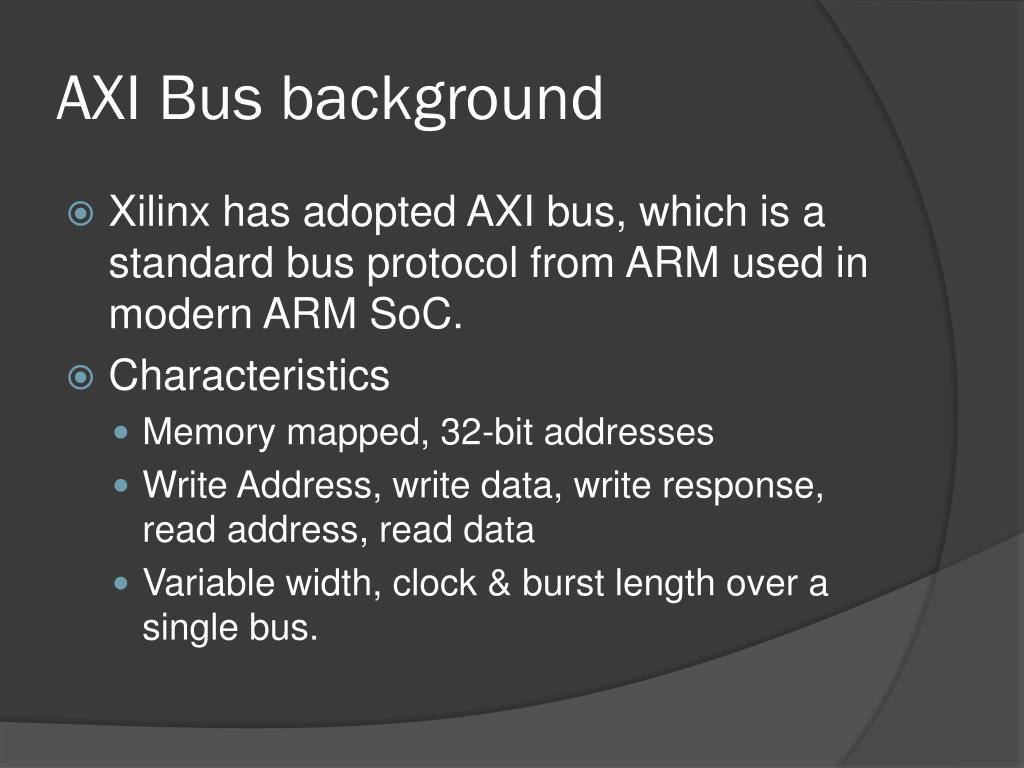 AXI Bus background

Xilinx has adopted AXI bus, which is a standard bus protocol from ARM used in modern ARM SoC.

Characteristics

Memory mapped, 32-bit addresses

Write Address, write data, write response, read address, read data

Variable width, clock & burst length over a single bus.